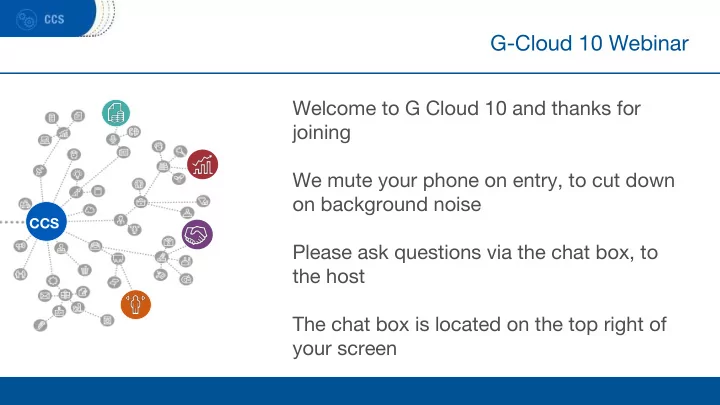 CCS

G-Cloud 10 Webinar

CCS

Welcome to G Cloud 10 and thanks for joining

We mute your phone on entry, to cut down on background noise

Please ask questions via the chat box, to the host

The chat box is located on the top right of your screen